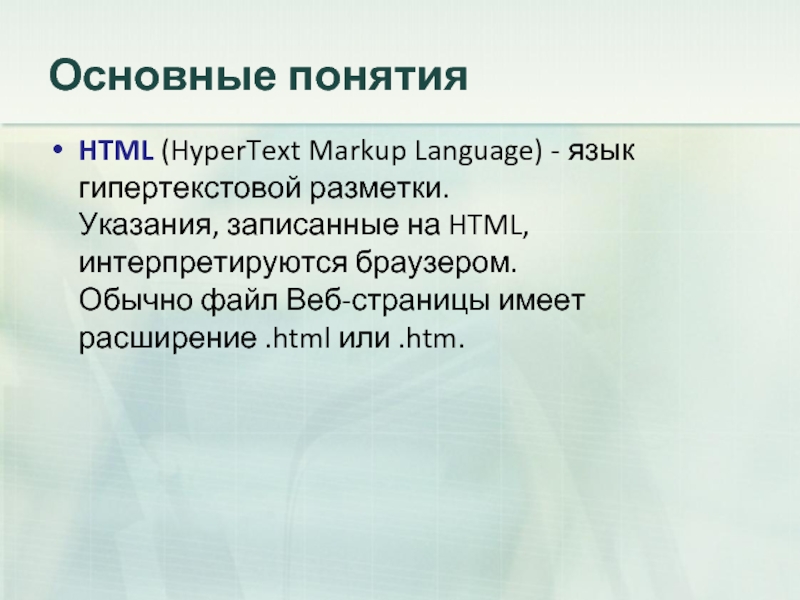 Основные понятия

• HTML (HyperText Markup Language) - язык гипертекстовой разметки. Указания, записанные на HTML, интерпретируются браузером. Обычно файл Веб-страницы имеет расширение .html или .htm.